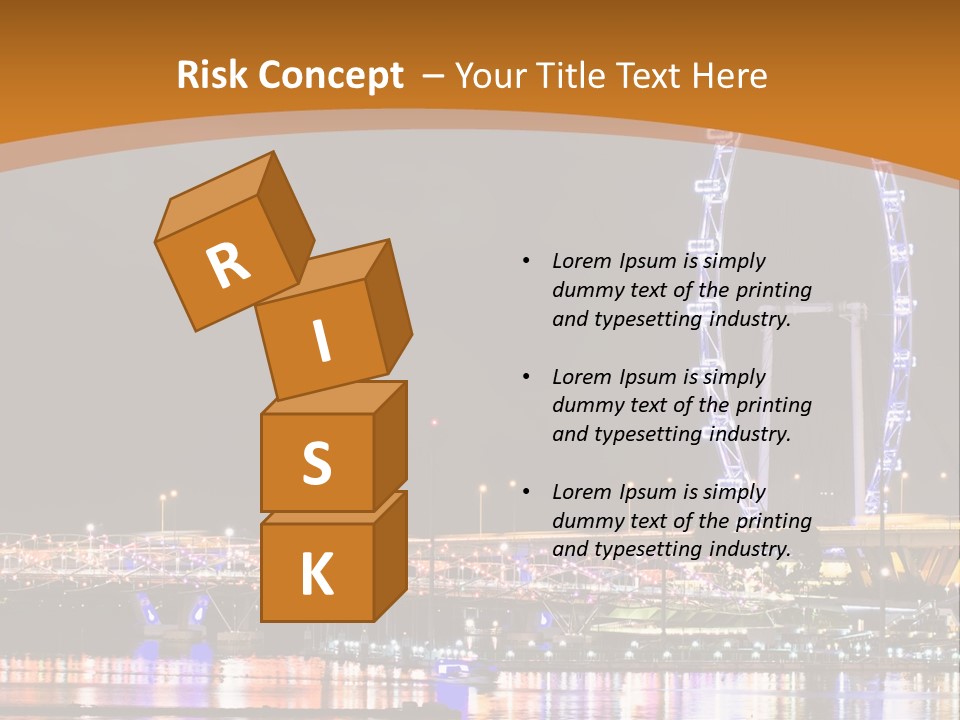 Risk Concept – Your Title Text Here

R
I
S
K

• Lorem Ipsum is simply dummy text of the printing and typesetting industry.

• Lorem Ipsum is simply dummy text of the printing and typesetting industry.

• Lorem Ipsum is simply dummy text of the printing and typesetting industry.